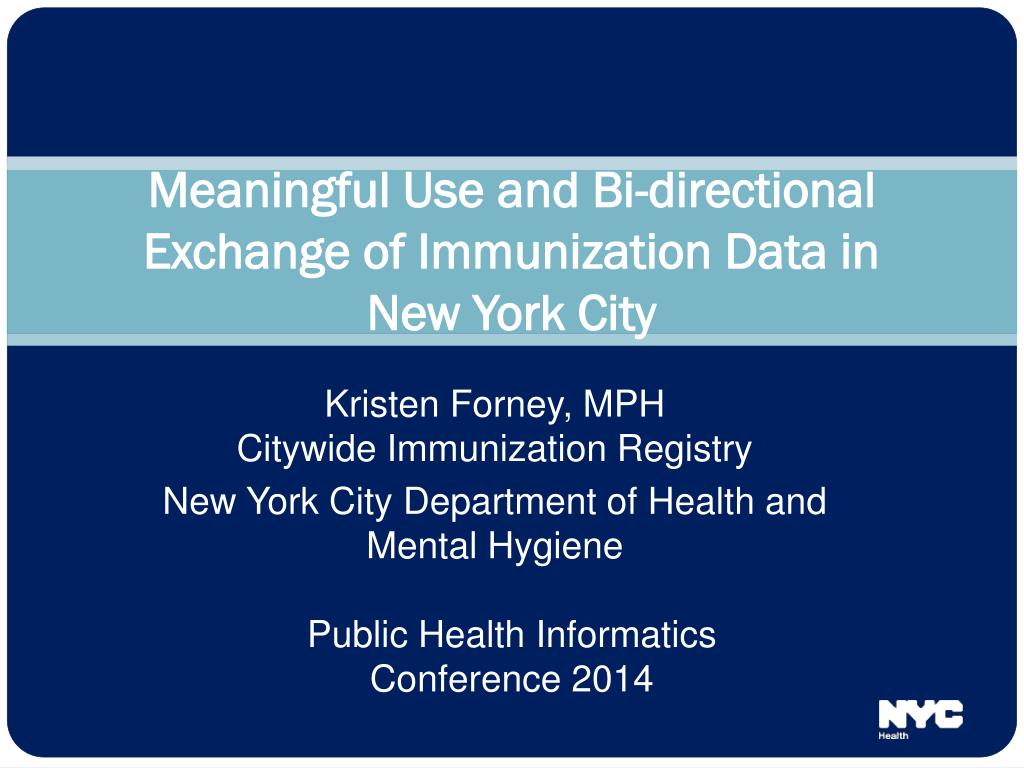 Meaningful Use and Bi-directional Exchange of Immunization Data in New York City

Kristen Forney, MPH
Citywide Immunization Registry
New York City Department of Health and Mental Hygiene

Public Health Informatics Conference 2014

NYC
Health